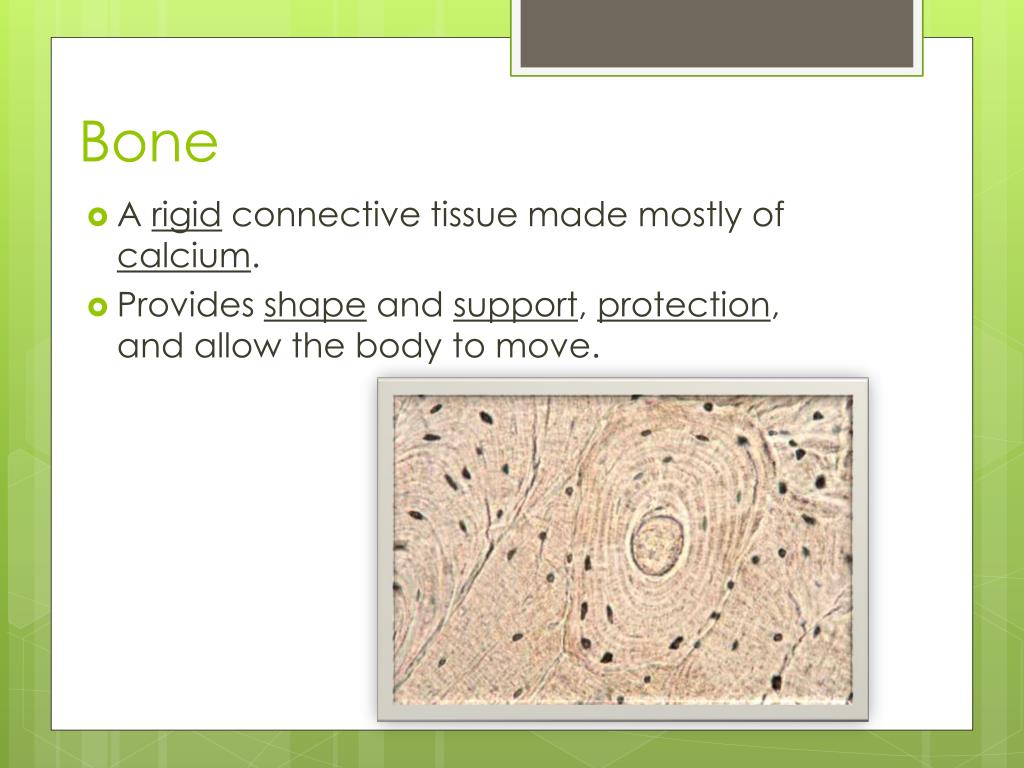 Bone

A rigid connective tissue made mostly of calcium.

Provides shape and support, protection, and allow the body to move.